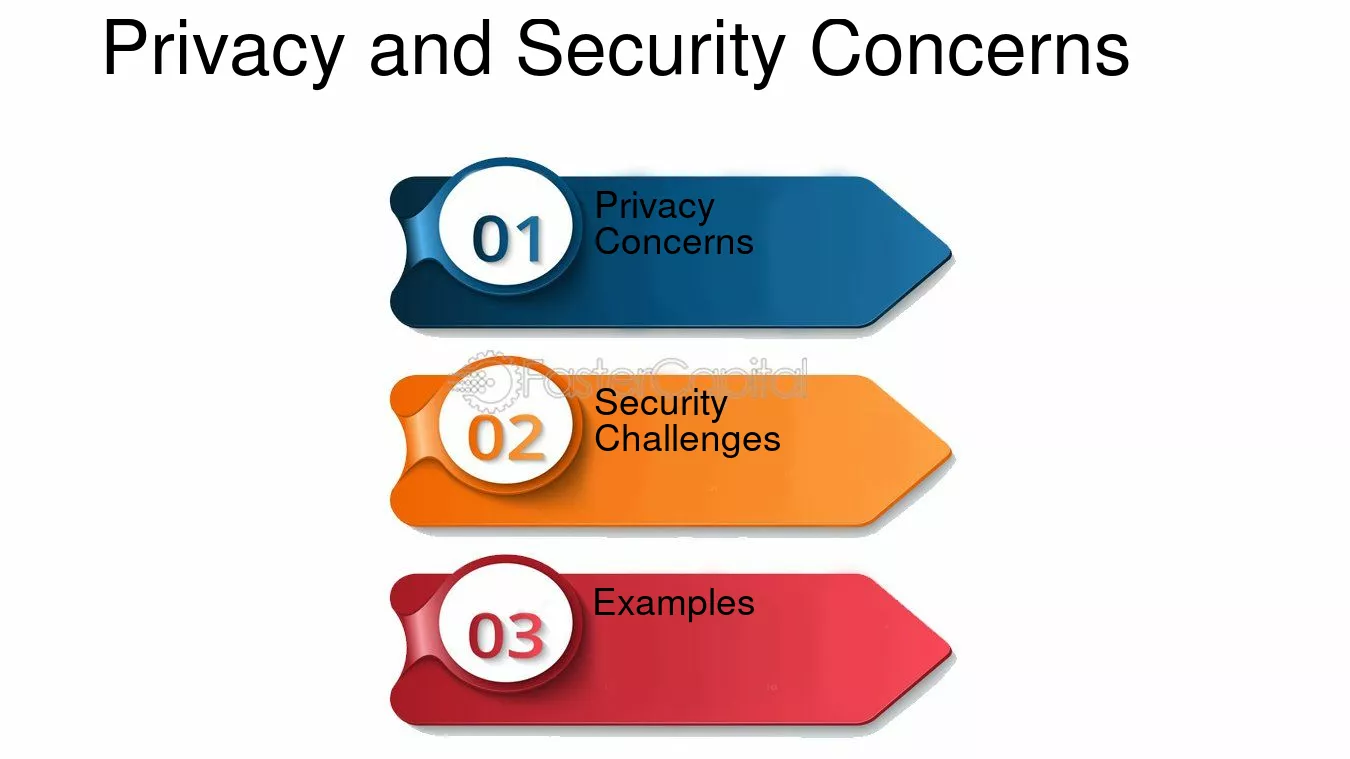 Privacy and Security Concerns

01
Privacy Concerns

02
Security Challenges

03
Examples

FasterCapital